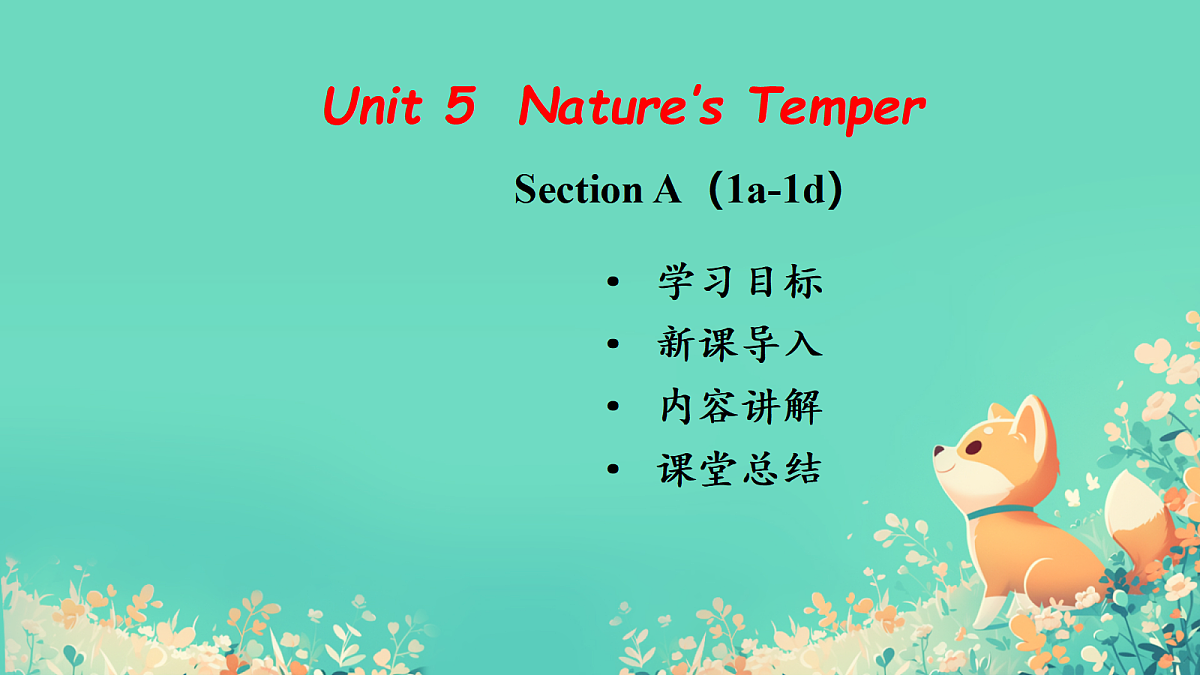 Unit 5 Nature's Temper

Section A（1a-1d）

• 学习目标
• 新课导入
• 内容讲解
• 课堂总结